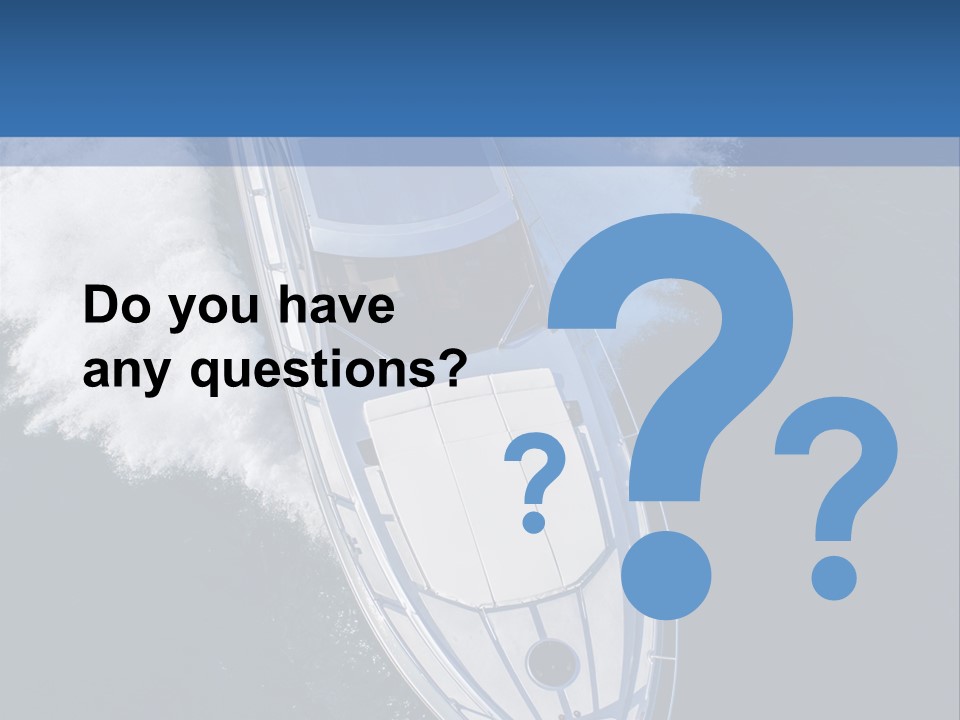 Do you have any questions?

?
?
?